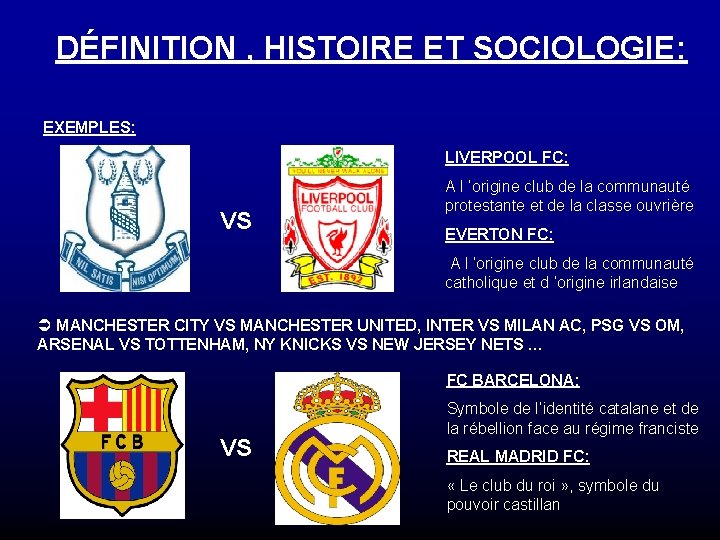 DÉFINITION , HISTOIRE ET SOCIOLOGIE:

EXEMPLES:

NIL SATIS NISI OPTIMUM

VS

YOU'LL NEVER WALK ALONE
LIVERPOOL FOOTBALL CLUB
EST. 1892

LIVERPOOL FC:

A l 'origine club de la communauté protestante et de la classe ouvrière

EVERTON FC:

A l 'origine club de la communauté catholique et d 'origine irlandaise

➲ MANCHESTER CITY VS MANCHESTER UNITED, INTER VS MILAN AC, PSG VS OM, ARSENAL VS TOTTENHAM, NY KNICKS VS NEW JERSEY NETS …

FCB

VS

FC BARCELONA:

Symbole de l'identité catalane et de la rébellion face au régime franciste

REAL MADRID FC:

« Le club du roi », symbole du pouvoir castillan